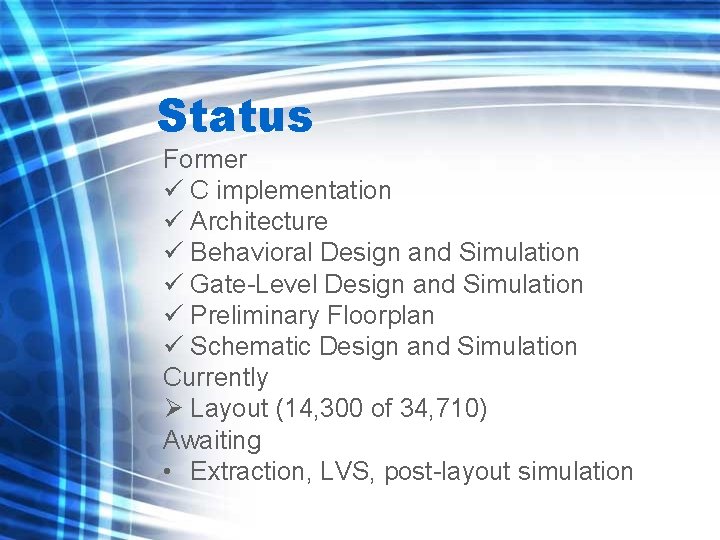 Status

Former
✓ C implementation
✓ Architecture
✓ Behavioral Design and Simulation
✓ Gate-Level Design and Simulation
✓ Preliminary Floorplan
✓ Schematic Design and Simulation
Currently
➢ Layout (14,300 of 34,710)
Awaiting
• Extraction, LVS, post-layout simulation